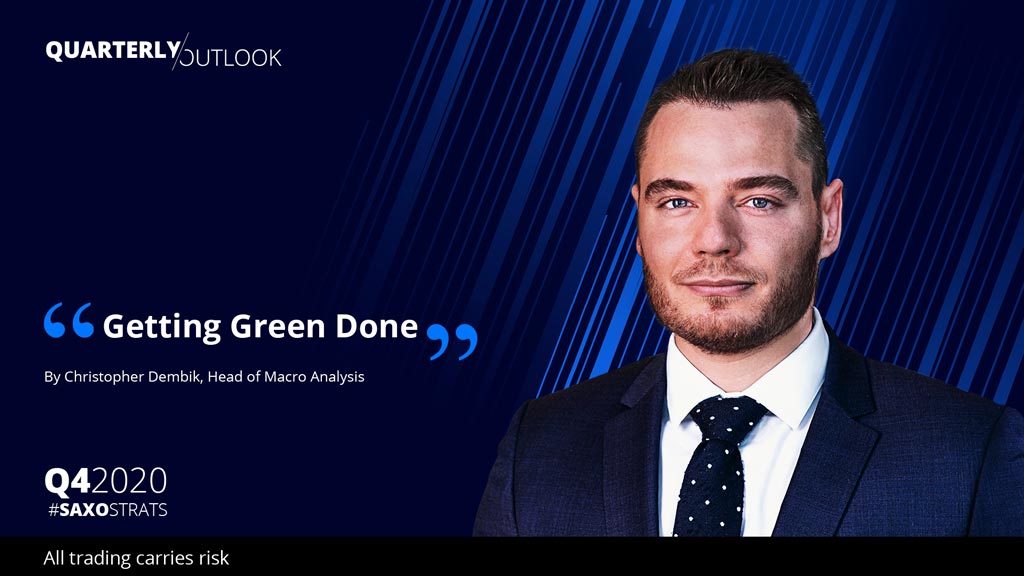 QUARTERLY/OUTLOOK

“Getting Green Done”

By Christopher Dembik, Head of Macro Analysis

Q42020
#SAXOSTRATS

All trading carries risk